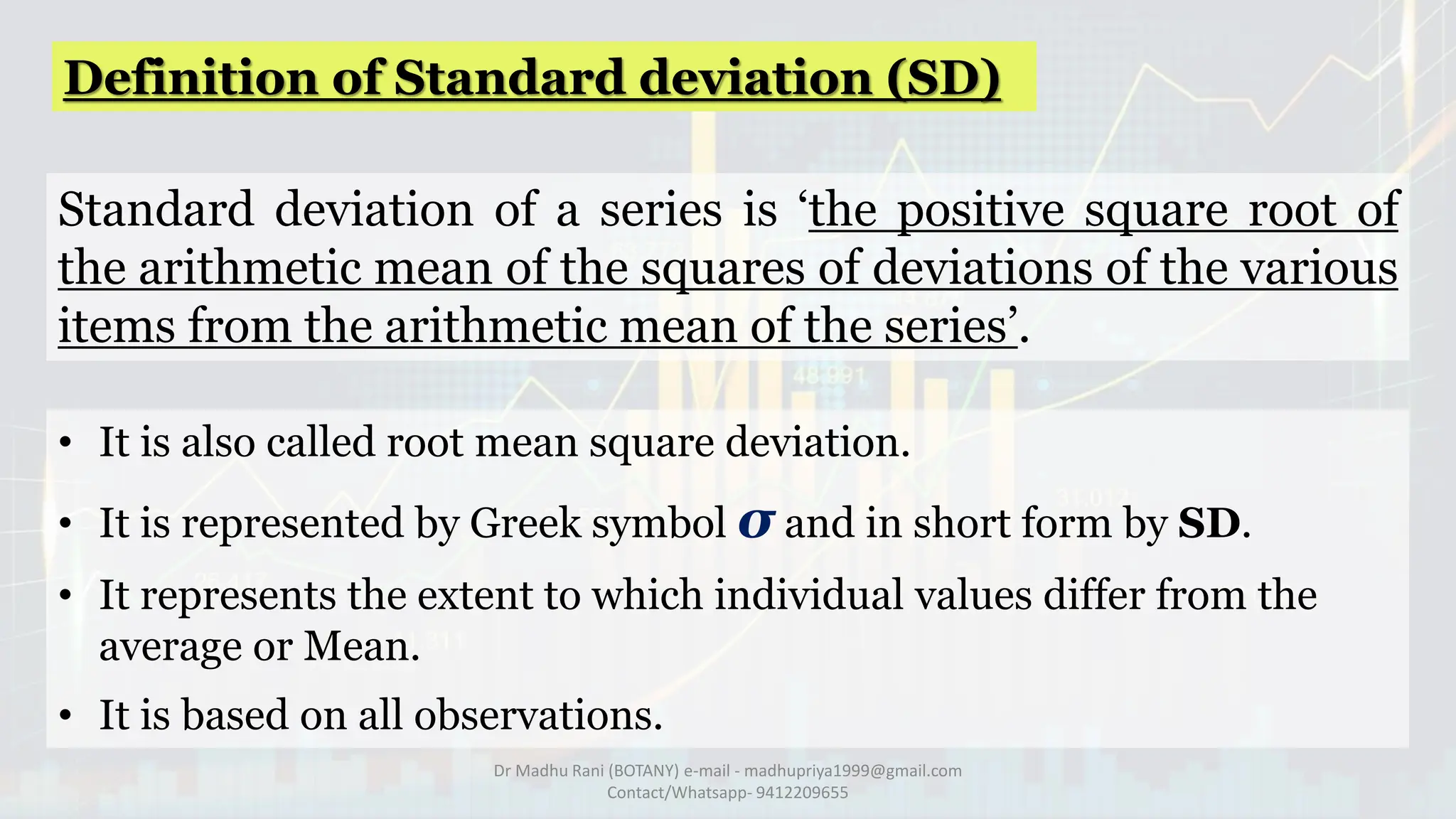 Definition of Standard deviation (SD)

Standard deviation of a series is ‘the positive square root of the arithmetic mean of the squares of deviations of the various items from the arithmetic mean of the series’.

• It is also called root mean square deviation.
• It is represented by Greek symbol $\sigma$ and in short form by SD.
• It represents the extent to which individual values differ from the average or Mean.
• It is based on all observations.

Dr Madhu Rani (BOTANY) e-mail - madhupriya1999@gmail.com
Contact/Whatsapp- 9412209655